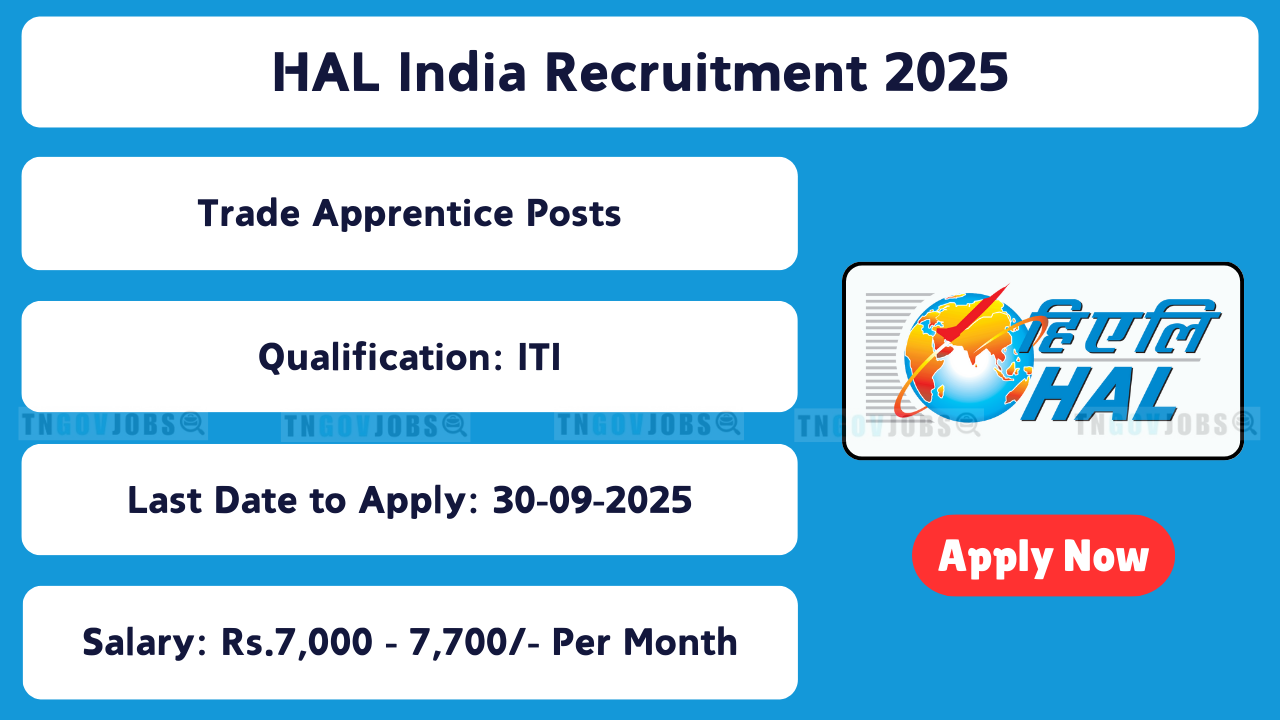 HAL India Recruitment 2025

Trade Apprentice Posts

Qualification: ITI

TNGOVJOBS TNGOVJOBS TNGOVJOBS TNGOVJOBS TNGOVJOBS

Last Date to Apply: 30-09-2025

Salary: Rs.7,000 - 7,700/- Per Month

हिएलि
HAL

Apply Now